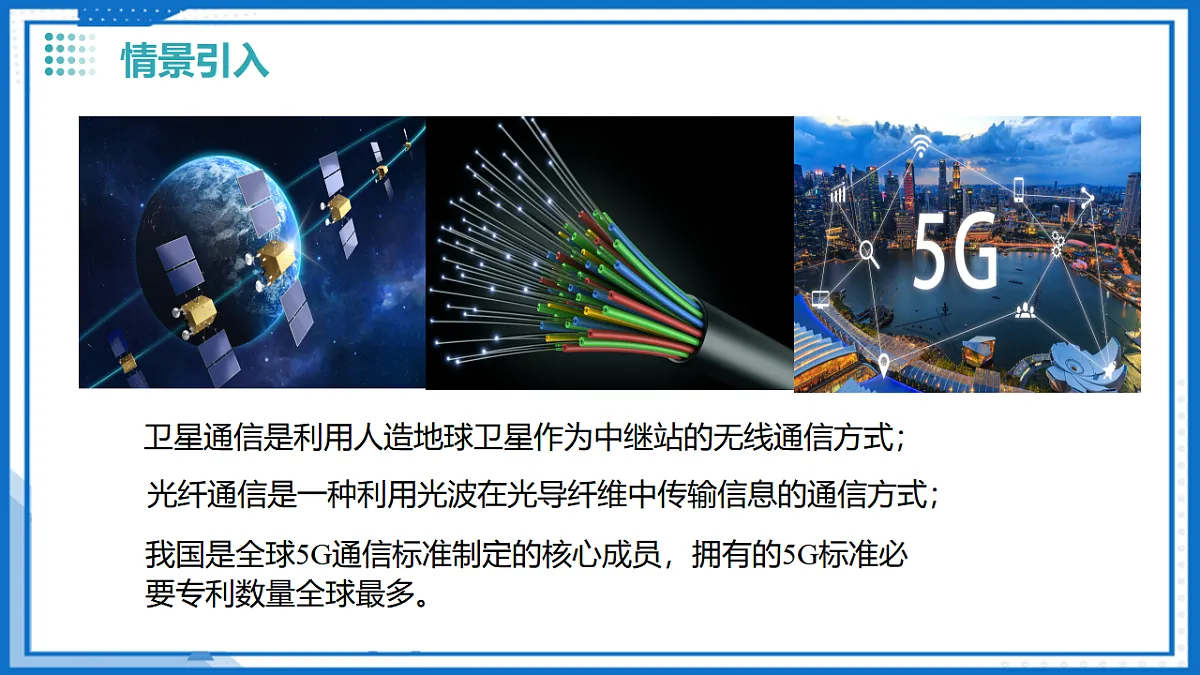 情景引入

5G

卫星通信是利用人造地球卫星作为中继站的无线通信方式；

光纤通信是一种利用光波在光导纤维中传输信息的通信方式；

我国是全球5G通信标准制定的核心成员，拥有的5G标准必要专利数量全球最多。